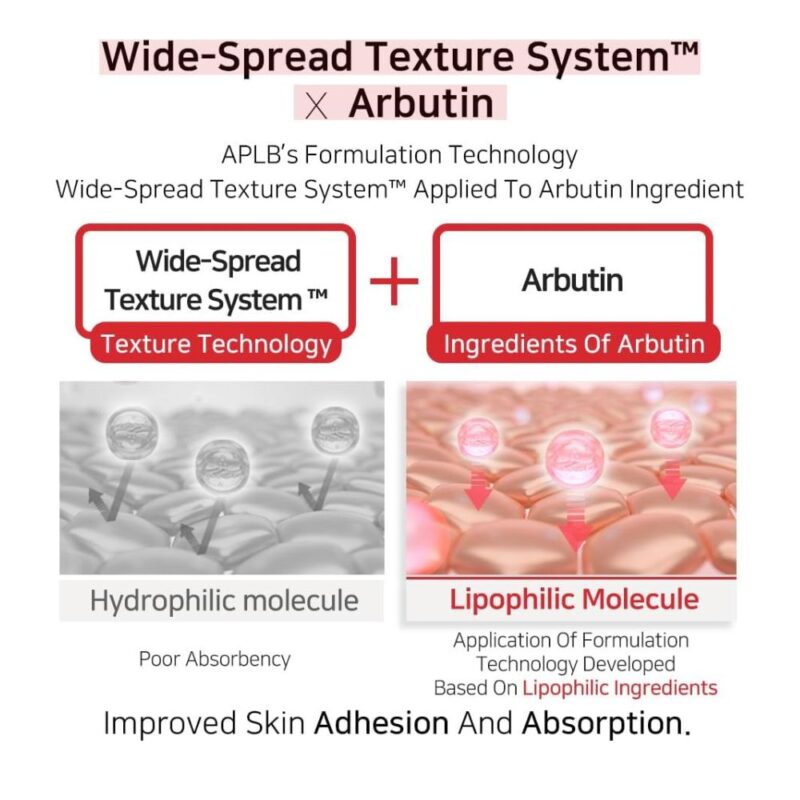 Wide-Spread Texture System™
X Arbutin

APLB's Formulation Technology
Wide-Spread Texture System™ Applied To Arbutin Ingredient

Wide-Spread Texture System ™
Texture Technology

+

Arbutin
Ingredients Of Arbutin

Hydrophilic molecule

Poor Absorbency

Lipophilic Molecule

Application Of Formulation Technology Developed Based On Lipophilic Ingredients

Improved Skin Adhesion And Absorption.